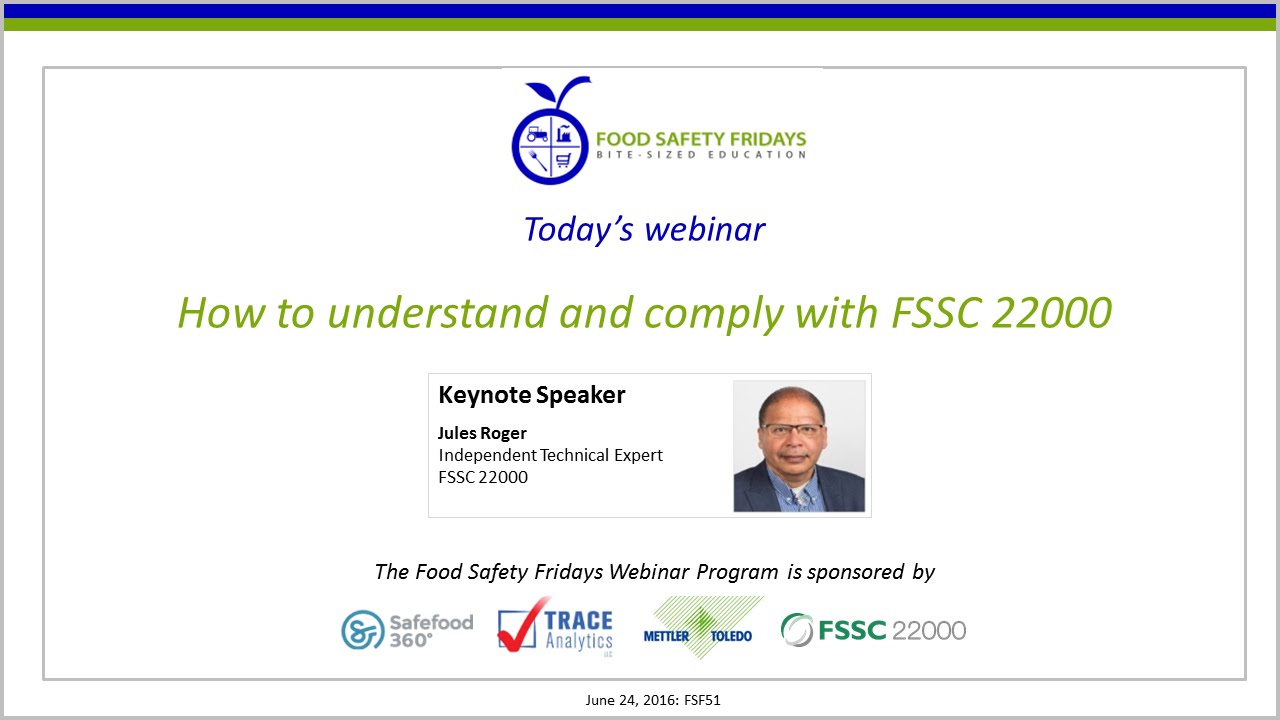 FOOD SAFETY FRIDAYS
BITE-SIZED EDUCATION

Today's webinar

How to understand and comply with FSSC 22000

Keynote Speaker

Jules Roger
Independent Technical Expert
FSSC 22000

The Food Safety Fridays Webinar Program is sponsored by

Safefood 360°

TRACE Analytics LLC

METTLER TOLEDO

FSSC 22000

June 24, 2016: FSF51